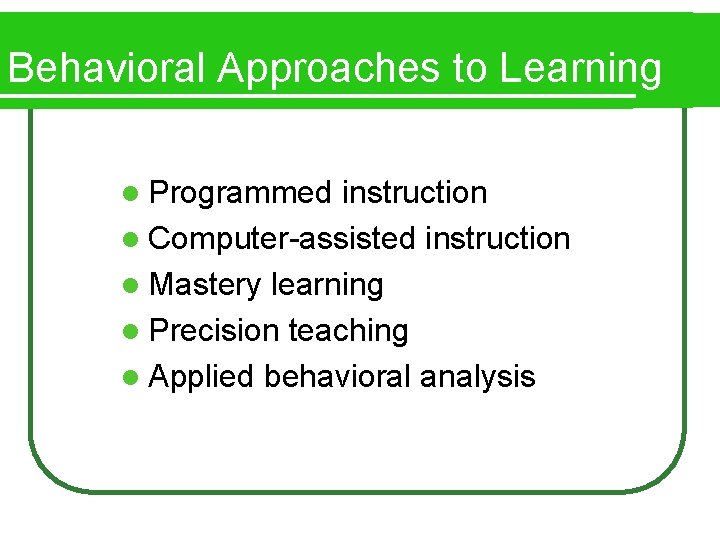 Behavioral Approaches to Learning

- Programmed instruction
- Computer-assisted instruction
- Mastery learning
- Precision teaching
- Applied behavioral analysis